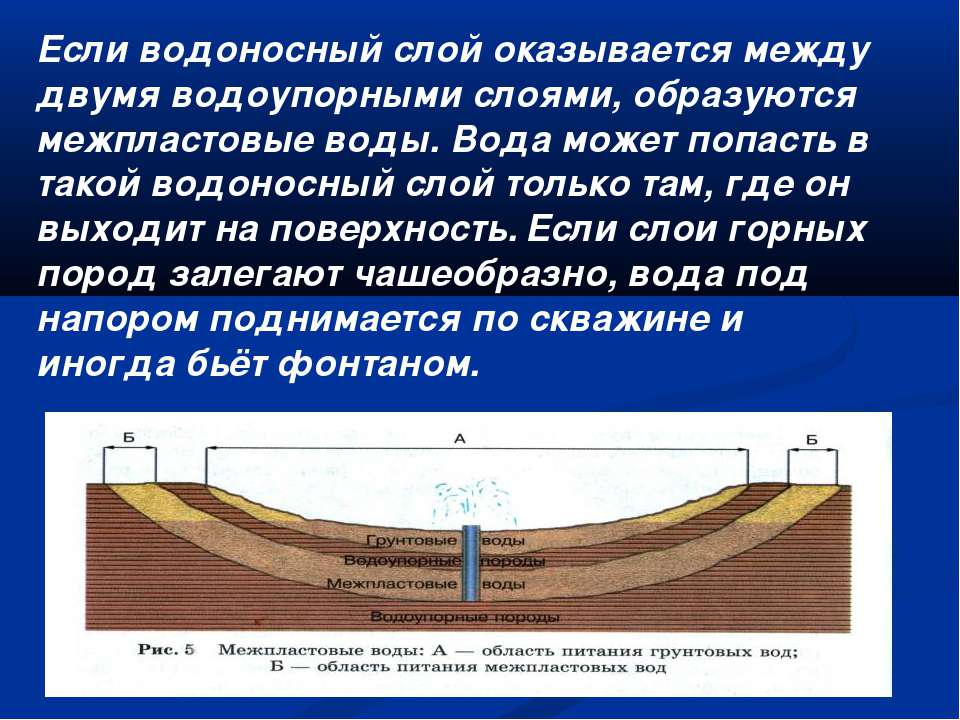 Если водоносный слой оказывается между двумя водоупорными слоями, образуются межпластовые воды. Вода может попасть в такой водоносный слой только там, где он выходит на поверхность. Если слои горных пород залегают чашеобразно, вода под напором поднимается по скважине и иногда бьёт фонтаном.

Б

А

Б

Грунтовые воды

Водоупорные породы

Межпластовые воды

Водоупорные породы

Рис. 5 Межпластовые воды: А — область питания грунтовых вод; Б — область питания межпластовых вод